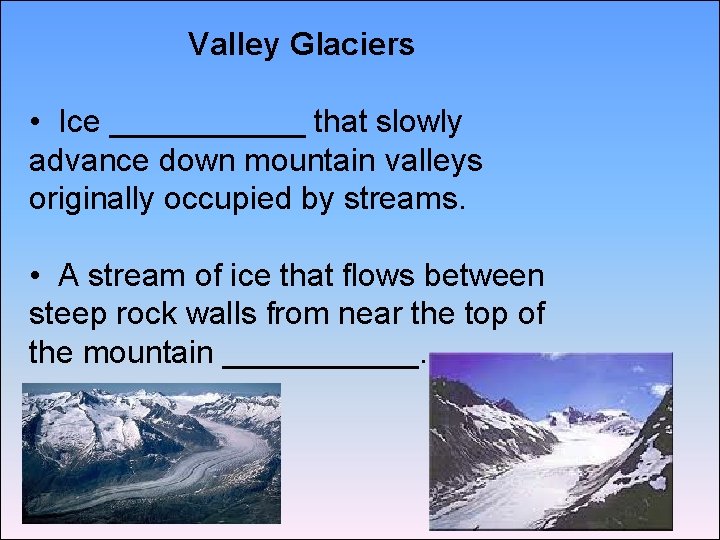 Valley Glaciers

• Ice ____________ that slowly advance down mountain valleys originally occupied by streams.

• A stream of ice that flows between steep rock walls from near the top of the mountain ____________.